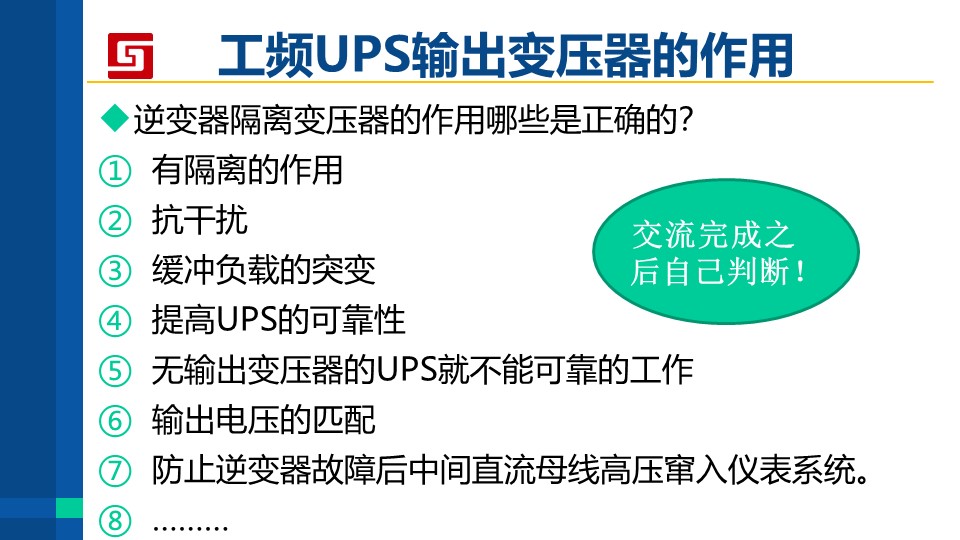 工频UPS输出变压器的作用

◆逆变器隔离变压器的作用哪些是正确的？

① 有隔离的作用
② 抗干扰
③ 缓冲负载的突变
④ 提高UPS的可靠性
⑤ 无输出变压器的UPS就不能可靠的工作
⑥ 输出电压的匹配
⑦ 防止逆变器故障后中间直流母线高压窜入仪表系统。
⑧ ………

交流完成之后自己判断！